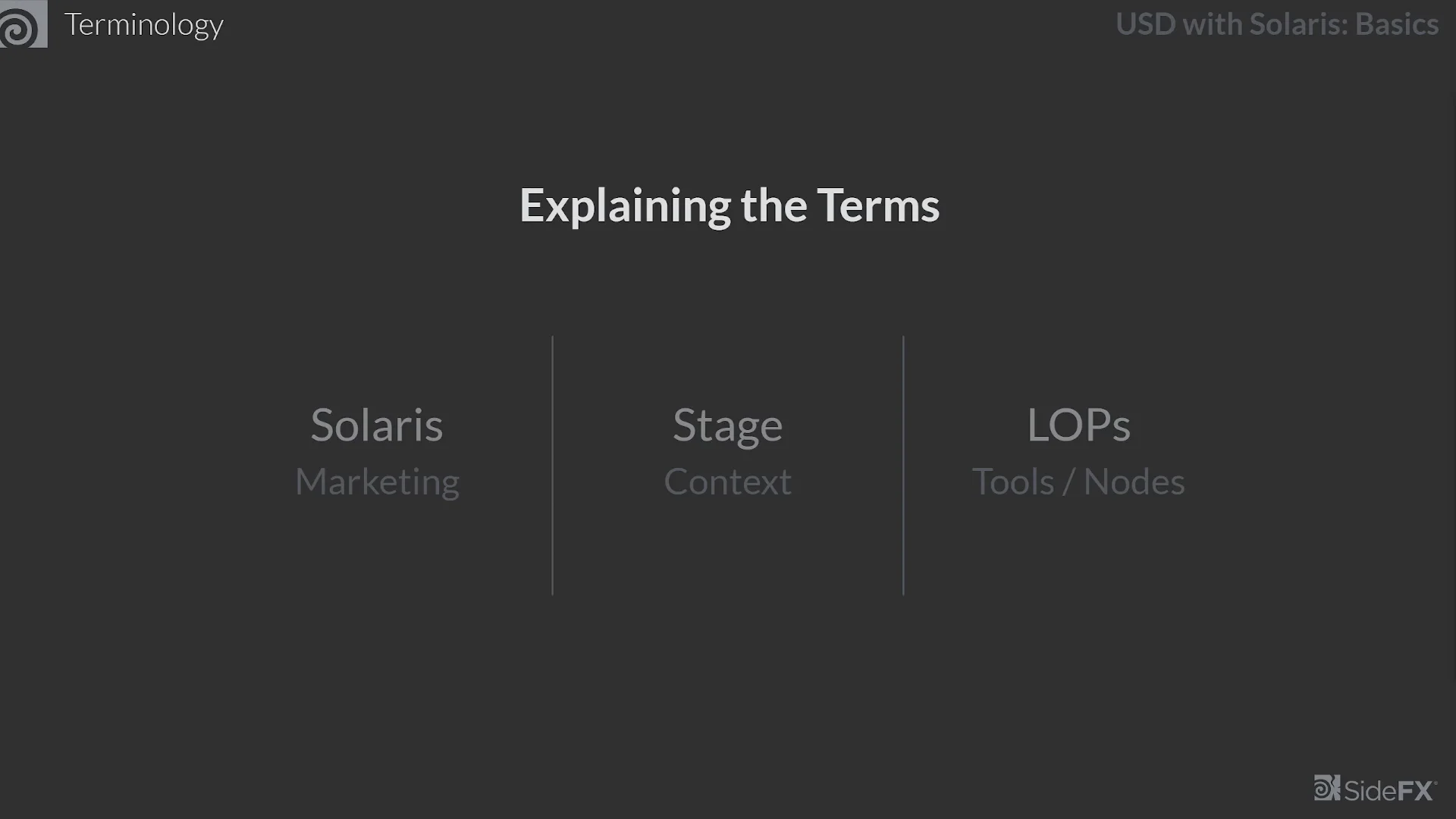 Terminology

USD with Solaris: Basics

Explaining the Terms

Solaris
Marketing

Stage
Context

LOPs
Tools / Nodes

SideFX